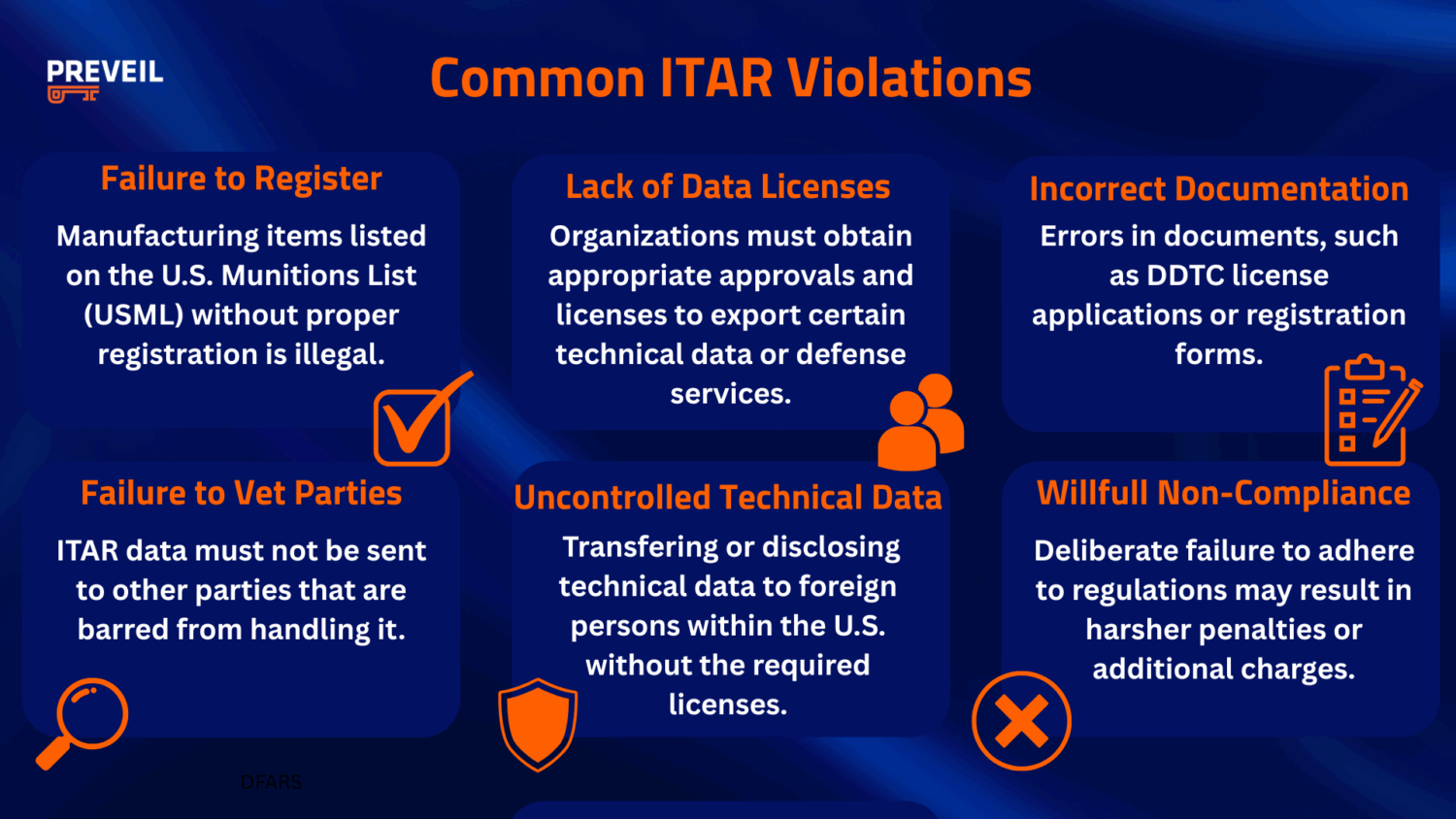 PREVEIL

Common ITAR Violations

Failure to Register

Manufacturing items listed on the U.S. Munitions List (USML) without proper registration is illegal.

Lack of Data Licenses

Organizations must obtain appropriate approvals and licenses to export certain technical data or defense services.

Incorrect Documentation

Errors in documents, such as DDTC license applications or registration forms.

Failure to Vet Parties

ITAR data must not be sent to other parties that are barred from handling it.

Uncontrolled Technical Data

Transfering or disclosing technical data to foreign persons within the U.S. without the required licenses.

Willfull Non-Compliance

Deliberate failure to adhere to regulations may result in harsher penalties or additional charges.

DFARS